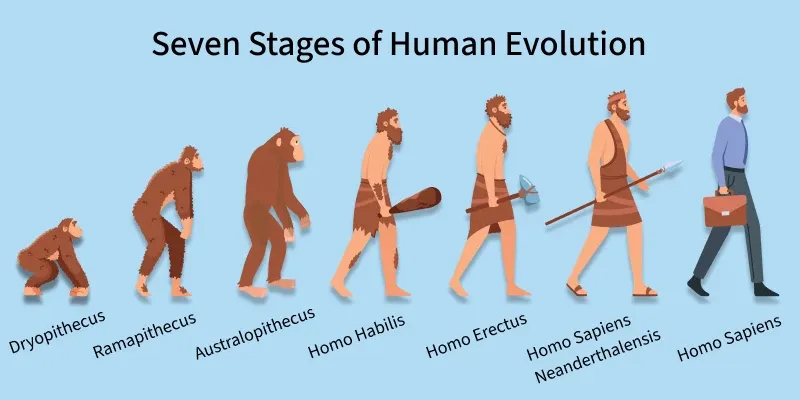 Seven Stages of Human Evolution

Dryopithecus

Ramapithecus

Australopithecus

Homo Habilis

Homo Erectus

Homo Sapiens Neanderthalensis

Homo Sapiens